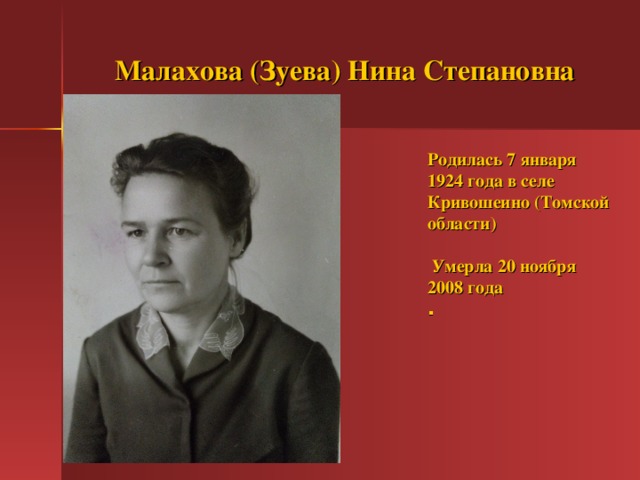 Малахова (Зуева) Нина Степановна

Родилась 7 января 1924 года в селе Кривошеино (Томской области)

Умерла 20 ноября 2008 года

.